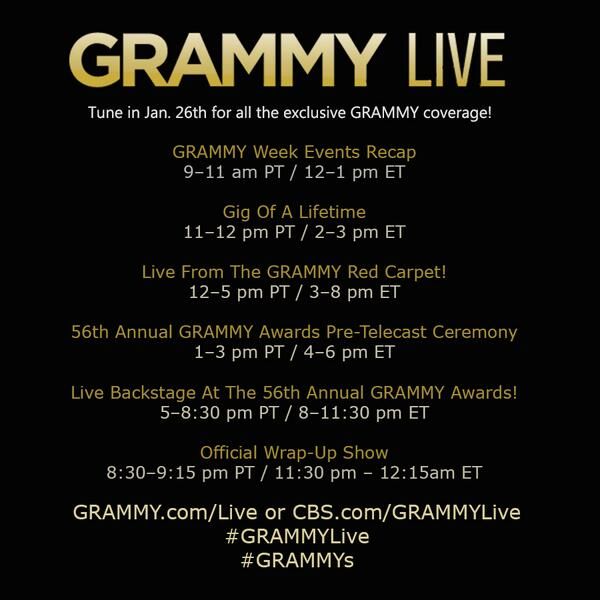 GRAMMY LIVE

Tune in Jan. 26th for all the exclusive GRAMMY coverage!

GRAMMY Week Events Recap
9–11 am PT / 12–1 pm ET

Gig Of A Lifetime
11–12 pm PT / 2–3 pm ET

Live From The GRAMMY Red Carpet!
12–5 pm PT / 3–8 pm ET

56th Annual GRAMMY Awards Pre-Telecast Ceremony
1–3 pm PT / 4–6 pm ET

Live Backstage At The 56th Annual GRAMMY Awards!
5–8:30 pm PT / 8–11:30 pm ET

Official Wrap-Up Show
8:30–9:15 pm PT / 11:30 pm – 12:15am ET

GRAMMY.com/Live or CBS.com/GRAMMYLive
#GRAMMYLive
#GRAMMYs